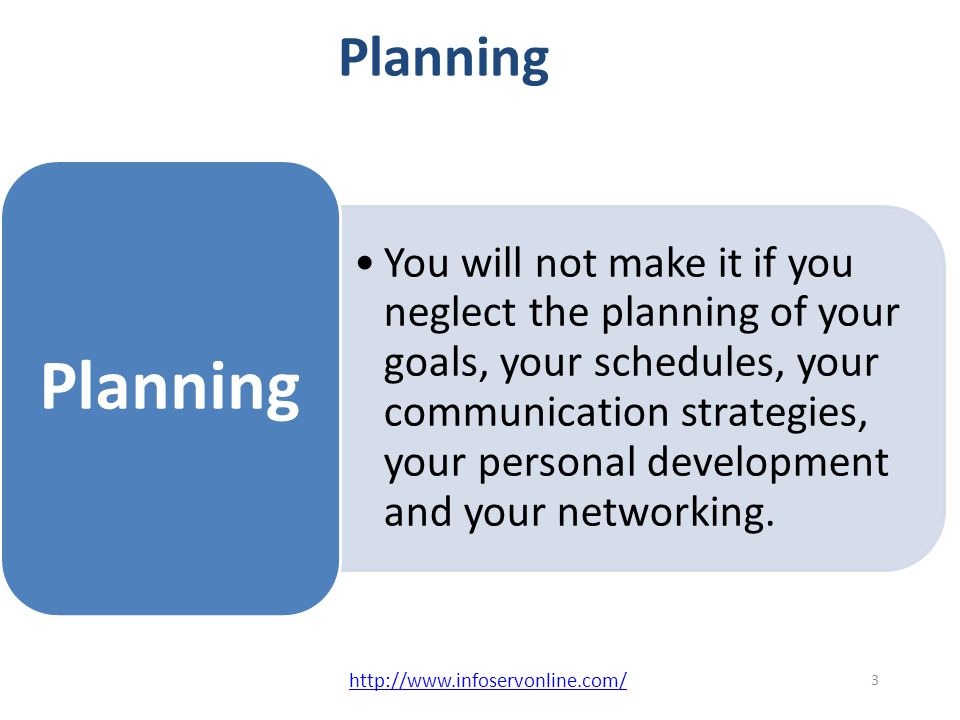 Planning

Planning

• You will not make it if you neglect the planning of your goals, your schedules, your communication strategies, your personal development and your networking.

http://www.infoservonline.com/

3